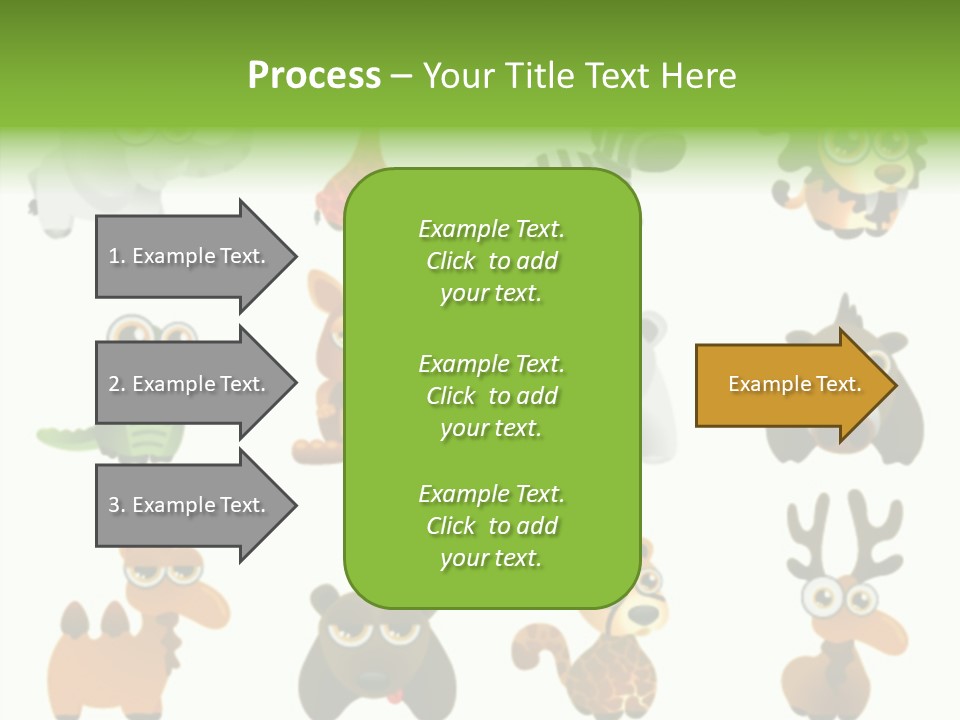 Process – Your Title Text Here

1. Example Text.

2. Example Text.

3. Example Text.

Example Text. Click to add your text.

Example Text. Click to add your text.

Example Text. Click to add your text.

Example Text.